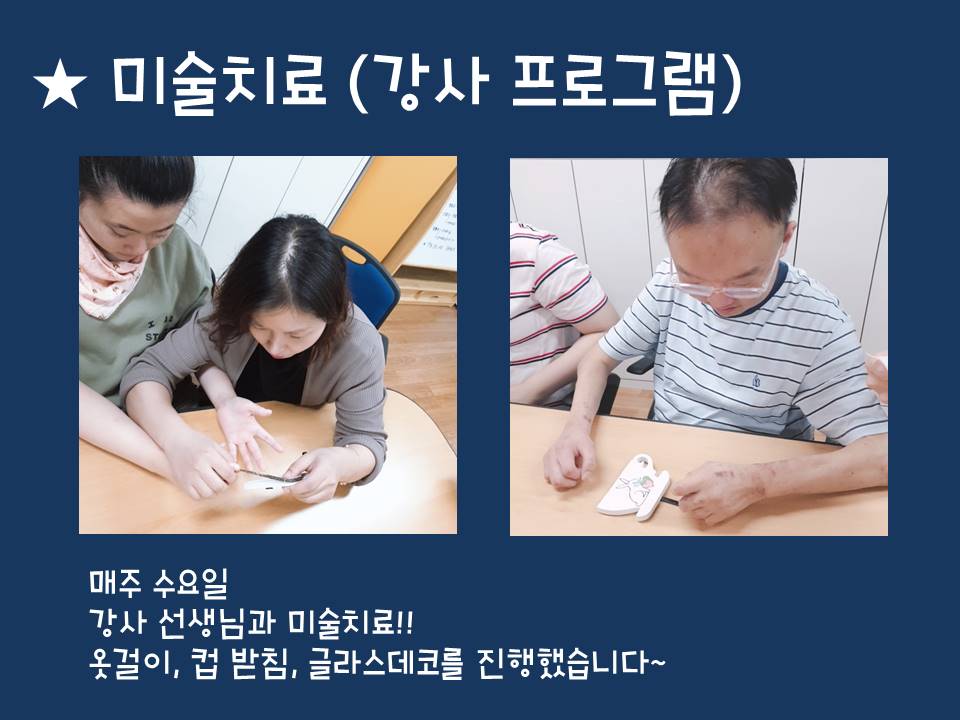 ★ 미술치료 (강사 프로그램)

매주 수요일
강사 선생님과 미술치료!!
옷걸이, 컵 받침, 글라스데코를 진행했습니다~